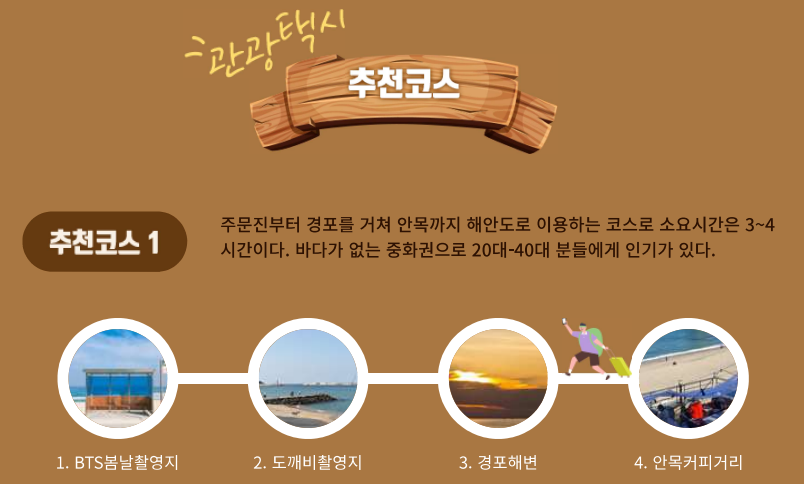 관광택시

추천코스

추천코스 1

주문진부터 경포를 거쳐 안목까지 해안도로 이용하는 코스로 소요시간은 3~4시간이다. 바다가 없는 중화권으로 20대-40대 분들에게 인기가 있다.

1. BTS봄날촬영지

2. 도깨비촬영지

3. 경포해변

4. 안목커피거리